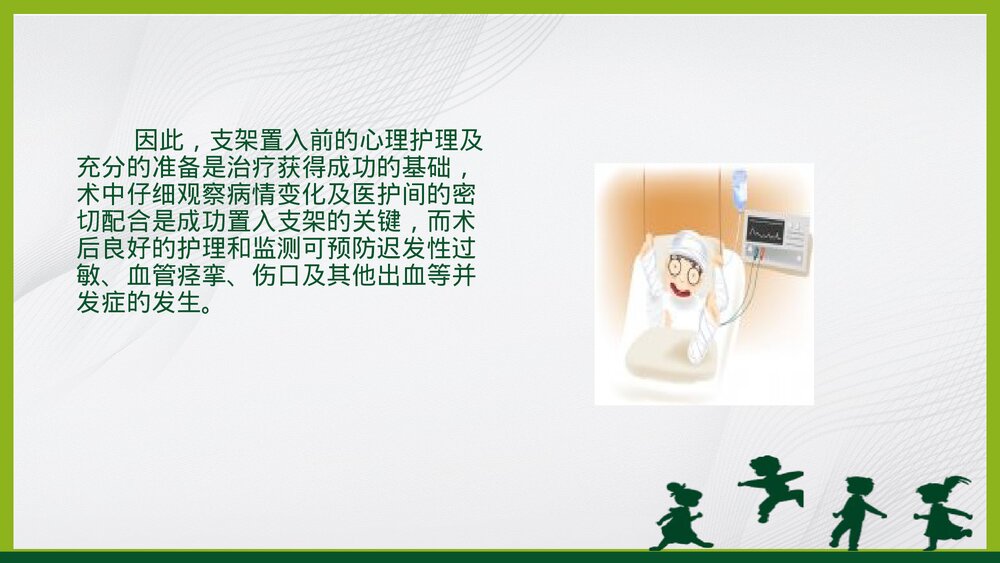 因此，支架置入前的心理护理及充分的准备是治疗获得成功的基础，术中仔细观察病情变化及医护间的密切配合是成功置入支架的关键，而术后良好的护理和监测可预防迟发性过敏、血管痉挛、伤口及其他出血等并发症的发生。